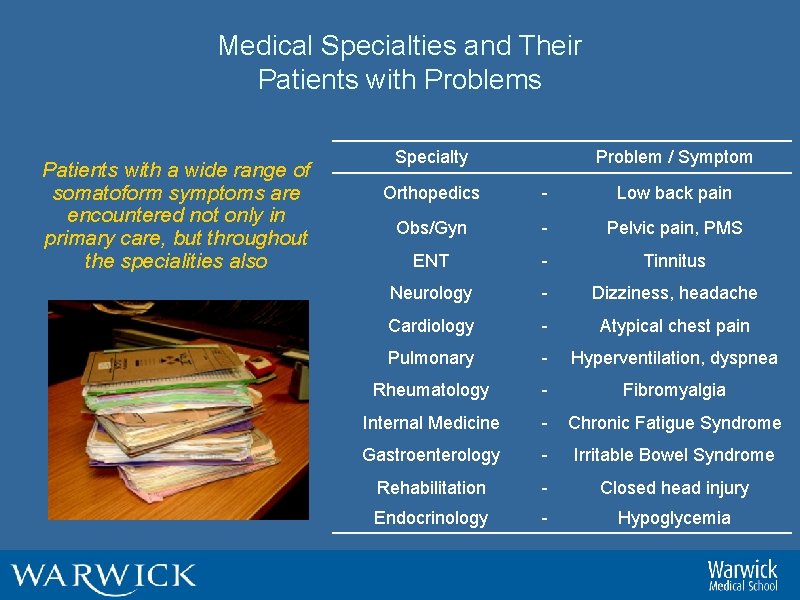 Medical Specialties and Their Patients with Problems

Patients with a wide range of somatoform symptoms are encountered not only in primary care, but throughout the specialities also

| Specialty | | Problem / Symptom |
|---|---|---|
| Orthopedics | - | Low back pain |
| Obs/Gyn | - | Pelvic pain, PMS |
| ENT | - | Tinnitus |
| Neurology | - | Dizziness, headache |
| Cardiology | - | Atypical chest pain |
| Pulmonary | - | Hyperventilation, dyspnea |
| Rheumatology | - | Fibromyalgia |
| Internal Medicine | - | Chronic Fatigue Syndrome |
| Gastroenterology | - | Irritable Bowel Syndrome |
| Rehabilitation | - | Closed head injury |
| Endocrinology | - | Hypoglycemia |

WARWICK

Warwick Medical School